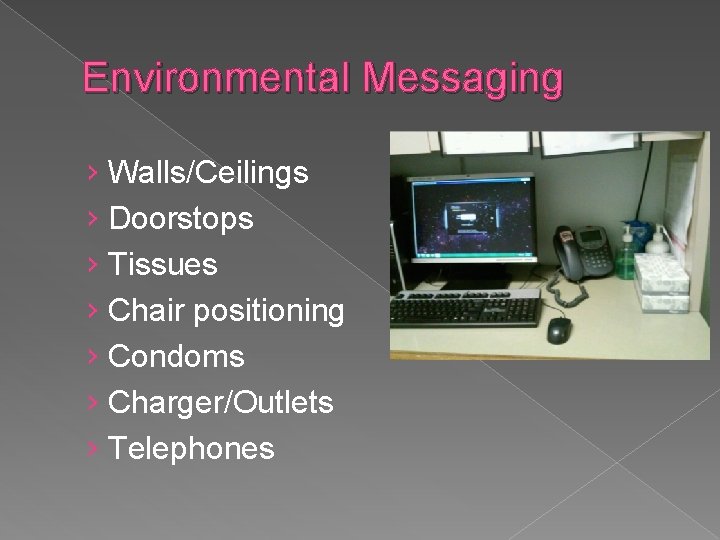 Environmental Messaging

› Walls/Ceilings
› Doorstops
› Tissues
› Chair positioning
› Condoms
› Charger/Outlets
› Telephones